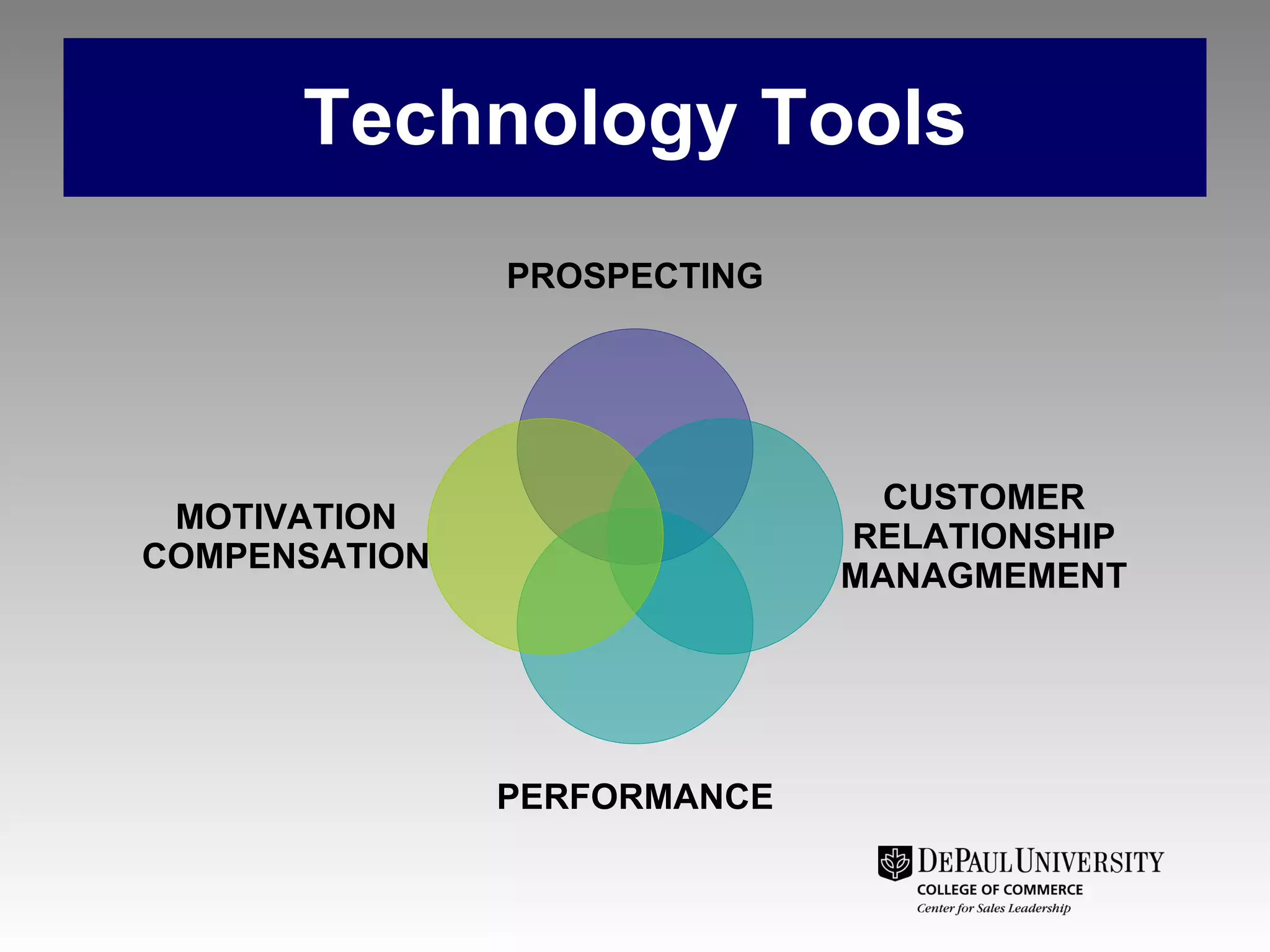 Technology Tools

PROSPECTING

MOTIVATION
COMPENSATION

CUSTOMER
RELATIONSHIP
MANAGMEMENT

PERFORMANCE

DEPAUL UNIVERSITY
COLLEGE OF COMMERCE
Center for Sales Leadership